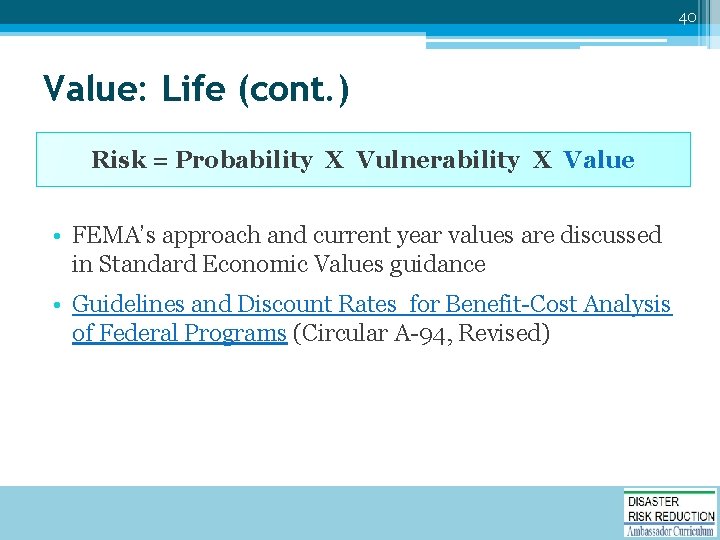 40

Value: Life (cont.)

Risk = Probability X Vulnerability X Value

• FEMA's approach and current year values are discussed in Standard Economic Values guidance

• Guidelines and Discount Rates for Benefit-Cost Analysis of Federal Programs (Circular A-94, Revised)

DISASTER
RISK REDUCTION
Ambassador Curriculum